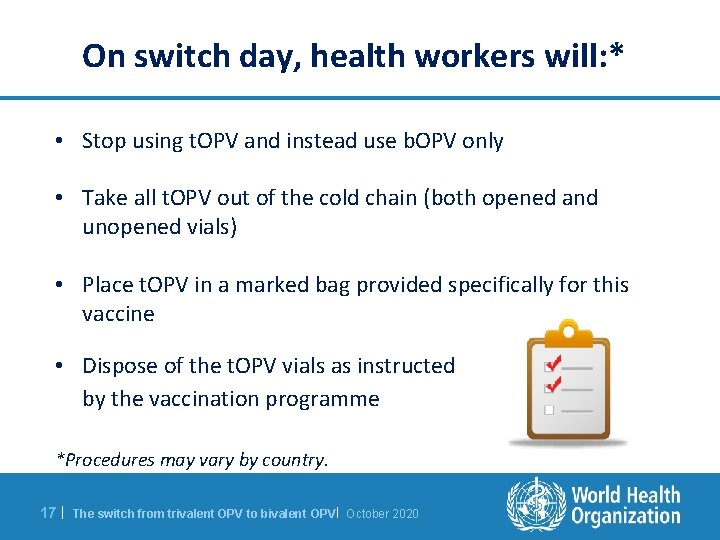 On switch day, health workers will:*

• Stop using tOPV and instead use bOPV only

• Take all tOPV out of the cold chain (both opened and unopened vials)

• Place tOPV in a marked bag provided specifically for this vaccine

• Dispose of the tOPV vials as instructed by the vaccination programme

*Procedures may vary by country.

17 | The switch from trivalent OPV to bivalent OPV | October 2020

World Health Organization